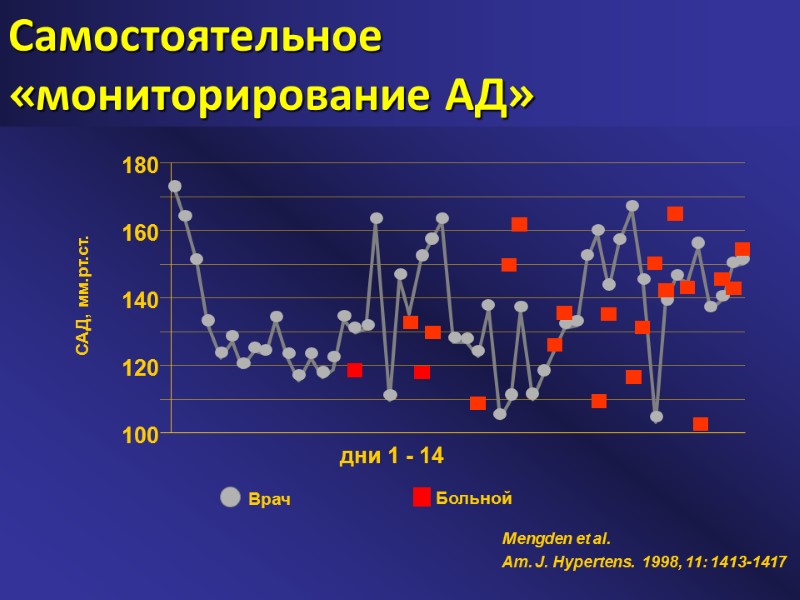 Самостоятельное «мониторирование АД»

САД, мм.рт.ст.

180

160

140

120

100

дни 1 - 14

Врач

Больной

Mengden et al.
Am. J. Hypertens. 1998, 11: 1413-1417